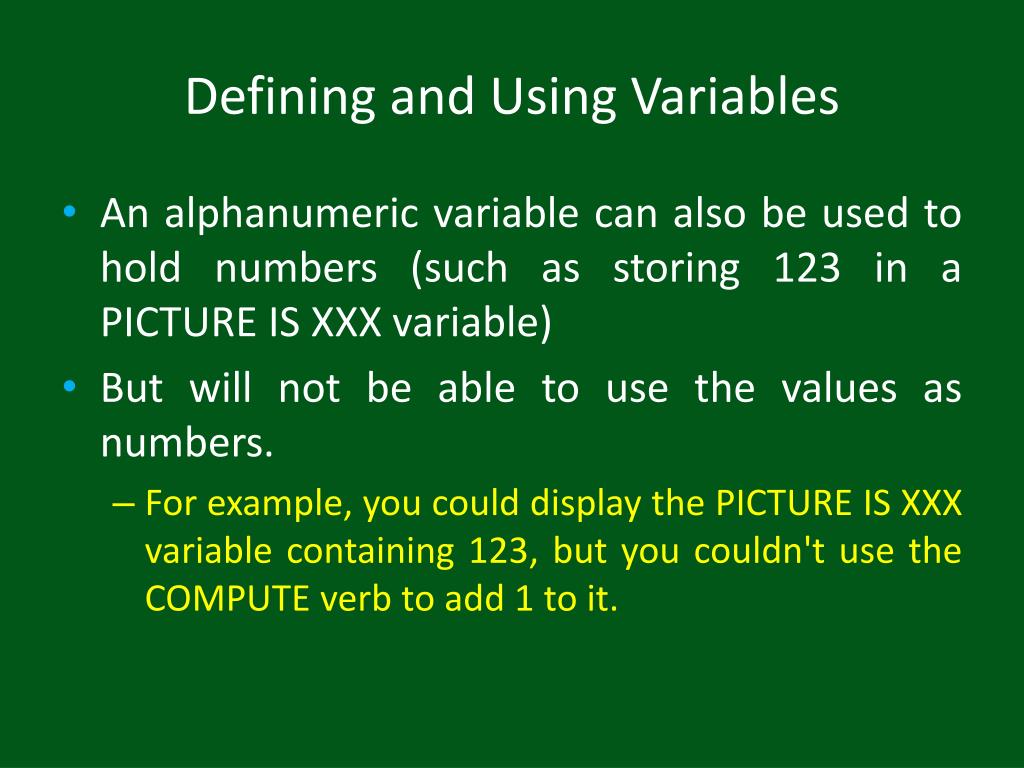 Defining and Using Variables

• An alphanumeric variable can also be used to hold numbers (such as storing 123 in a PICTURE IS XXX variable)

• But will not be able to use the values as numbers.

– For example, you could display the PICTURE IS XXX variable containing 123, but you couldn't use the COMPUTE verb to add 1 to it.